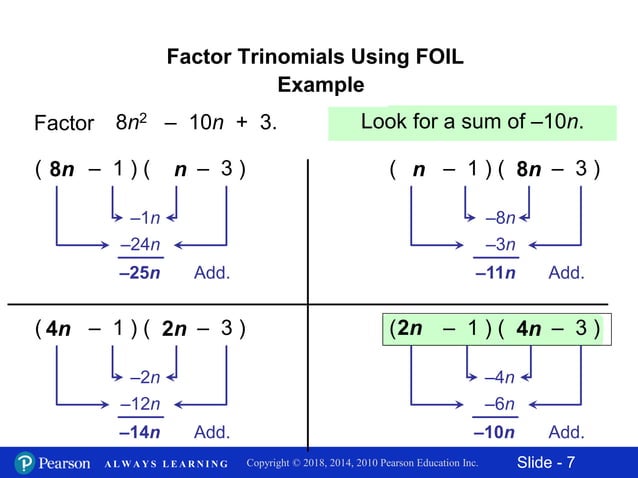 Factor Trinomials Using FOIL
Example

Factor $8n^2 - 10n + 3$.

Look for a sum of $-10n$.

$(8n - 1)(n - 3)$

$-1n$

$-24n$

$-25n$ Add.

$(n - 1)(8n - 3)$

$-8n$

$-3n$

$-11n$ Add.

$(4n - 1)(2n - 3)$

$-2n$

$-12n$

$-14n$ Add.

$(2n - 1)(4n - 3)$

$-4n$

$-6n$

$-10n$ Add.

Pearson ALWAYS LEARNING Copyright © 2018, 2014, 2010 Pearson Education Inc. Slide - 7